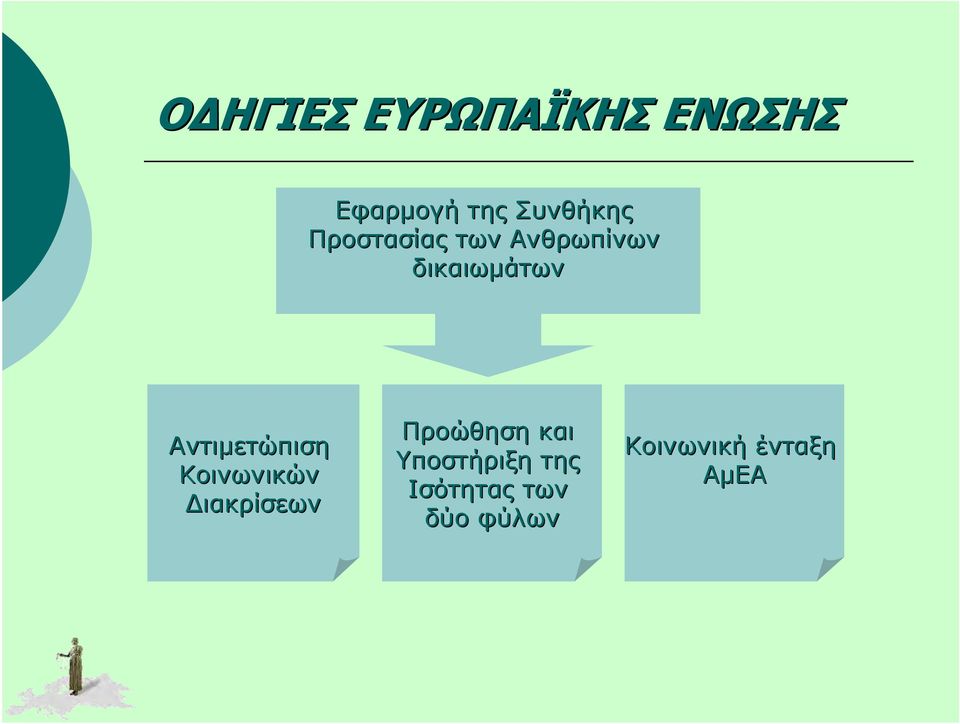 ΟΔΗΓΙΕΣ ΕΥΡΩΠΑΪΚΗΣ ΕΝΩΣΗΣ

Εφαρμογή της Συνθήκης Προστασίας των Ανθρωπίνων δικαιωμάτων

Αντιμετώπιση Κοινωνικών Διακρίσεων

Προώθηση και Υποστήριξη της Ισότητας των δύο φύλων

Κοινωνική ένταξη ΑμΕΑ